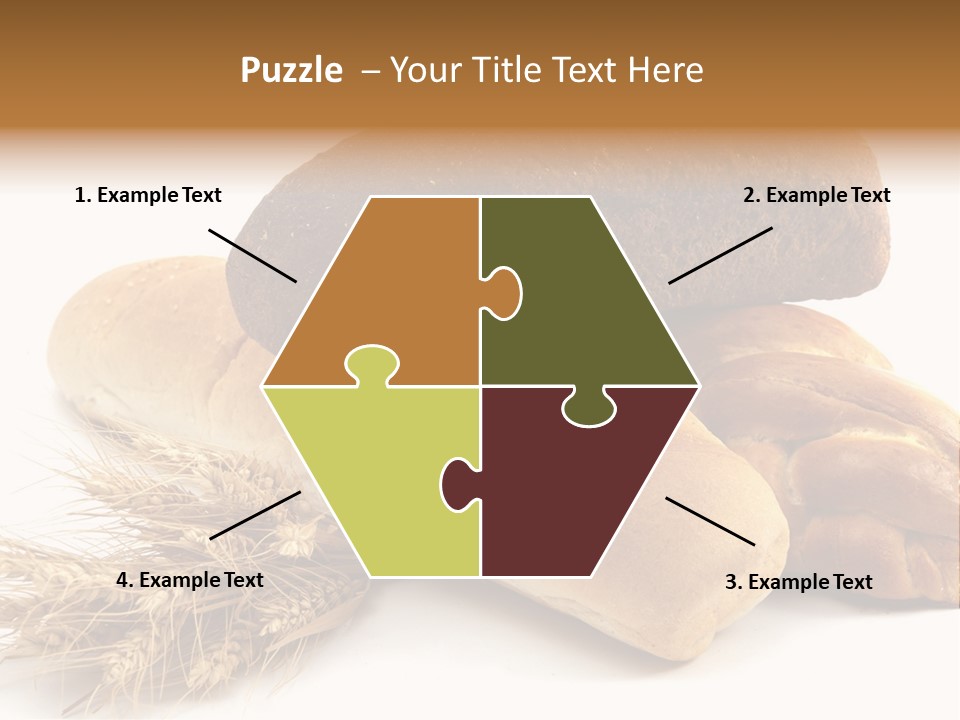 Puzzle – Your Title Text Here

1. Example Text

2. Example Text

4. Example Text

3. Example Text